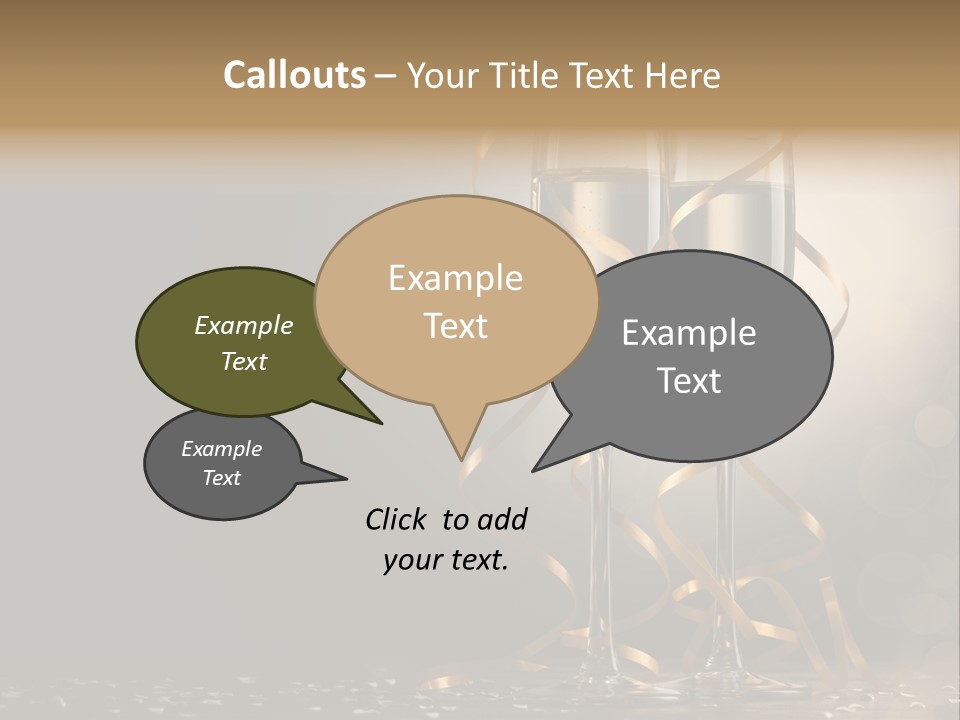 Callouts – Your Title Text Here

Example Text

Example Text

Example Text

Example Text

Click to add your text.